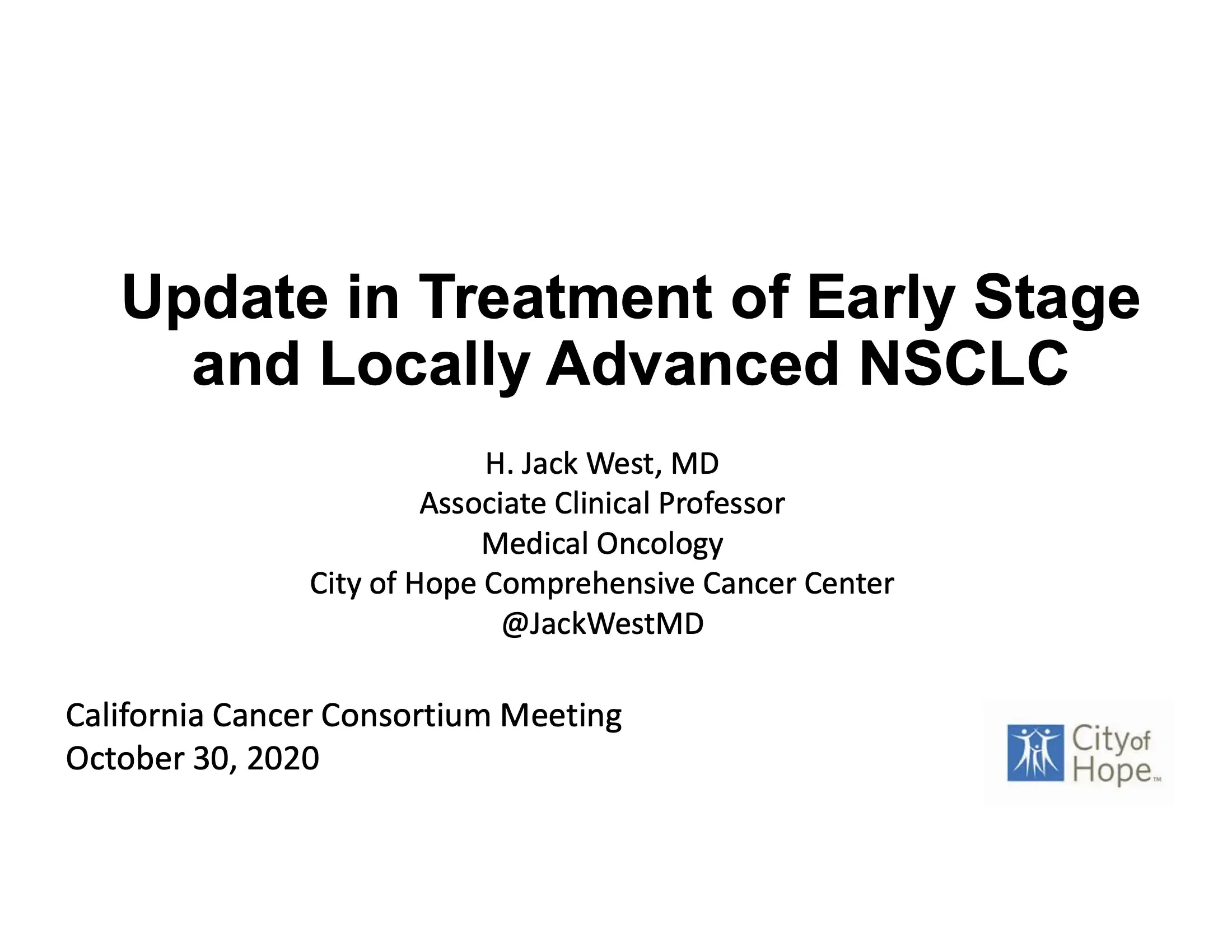 Update in Treatment of Early Stage and Locally Advanced NSCLC

H. Jack West, MD
Associate Clinical Professor
Medical Oncology
City of Hope Comprehensive Cancer Center
@JackWestMD

California Cancer Consortium Meeting
October 30, 2020

City of Hope™